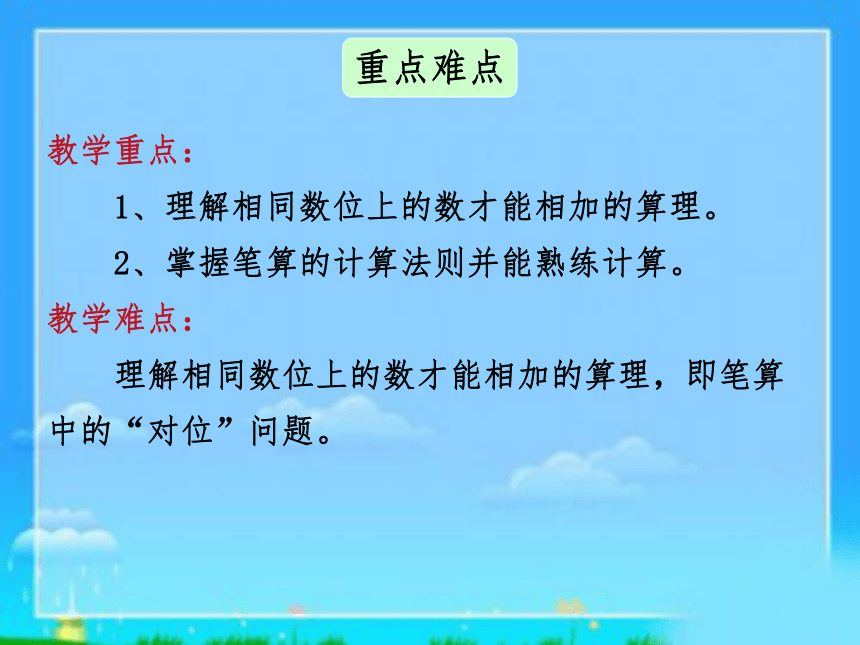 重点难点

教学重点：

1、理解相同数位上的数才能相加的算理。

2、掌握笔算的计算法则并能熟练计算。

教学难点：

理解相同数位上的数才能相加的算理，即笔算中的“对位”问题。